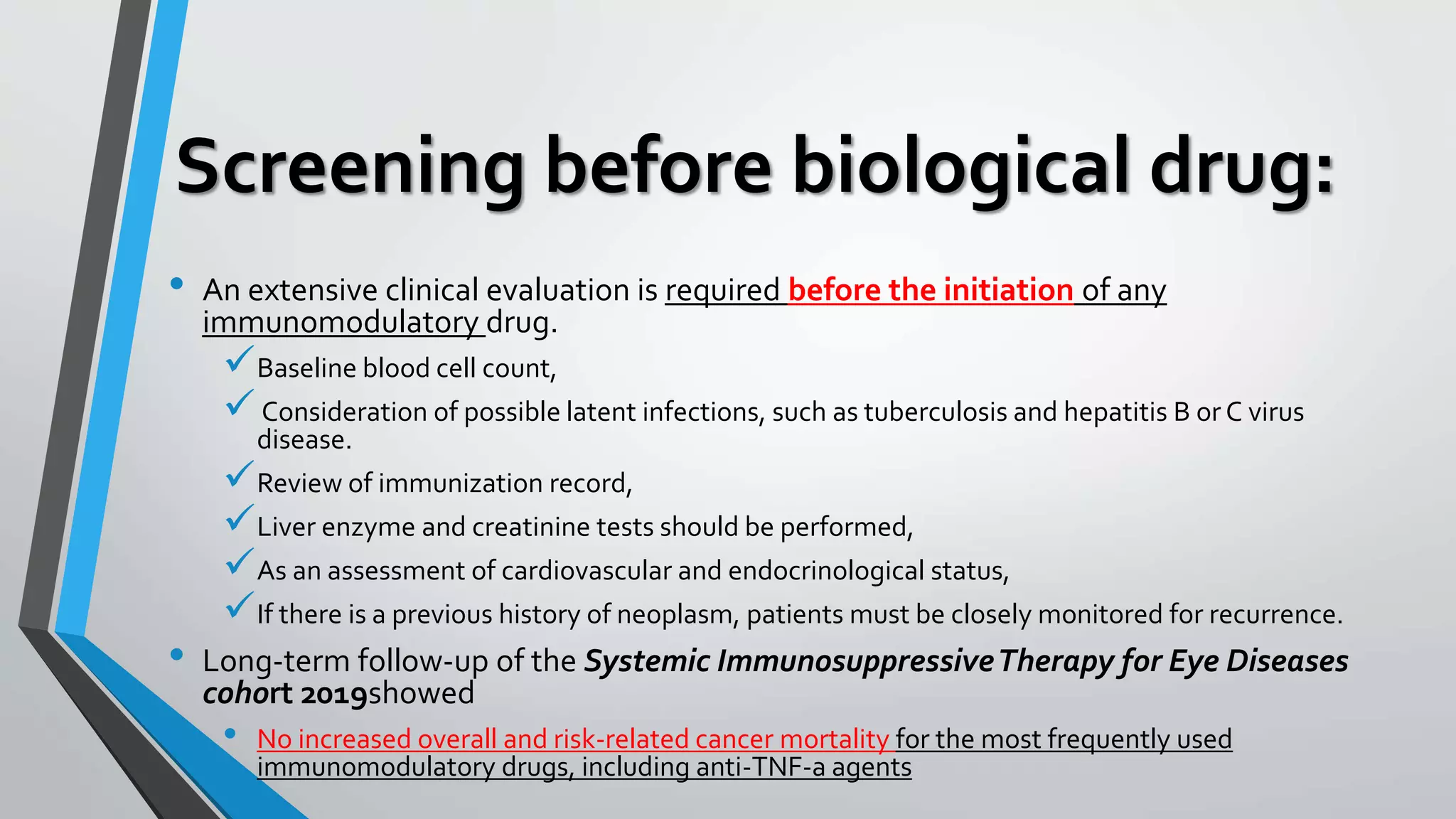 Screening before biological drug:

• An extensive clinical evaluation is required before the initiation of any immunomodulatory drug.

✓ Baseline blood cell count,

✓ Consideration of possible latent infections, such as tuberculosis and hepatitis B or C virus disease.

✓ Review of immunization record,

✓ Liver enzyme and creatinine tests should be performed,

✓ As an assessment of cardiovascular and endocrinological status,

✓ If there is a previous history of neoplasm, patients must be closely monitored for recurrence.

• Long-term follow-up of the Systemic Immunosuppressive Therapy for Eye Diseases cohort 2019showed

• No increased overall and risk-related cancer mortality for the most frequently used immunomodulatory drugs, including anti-TNF-a agents